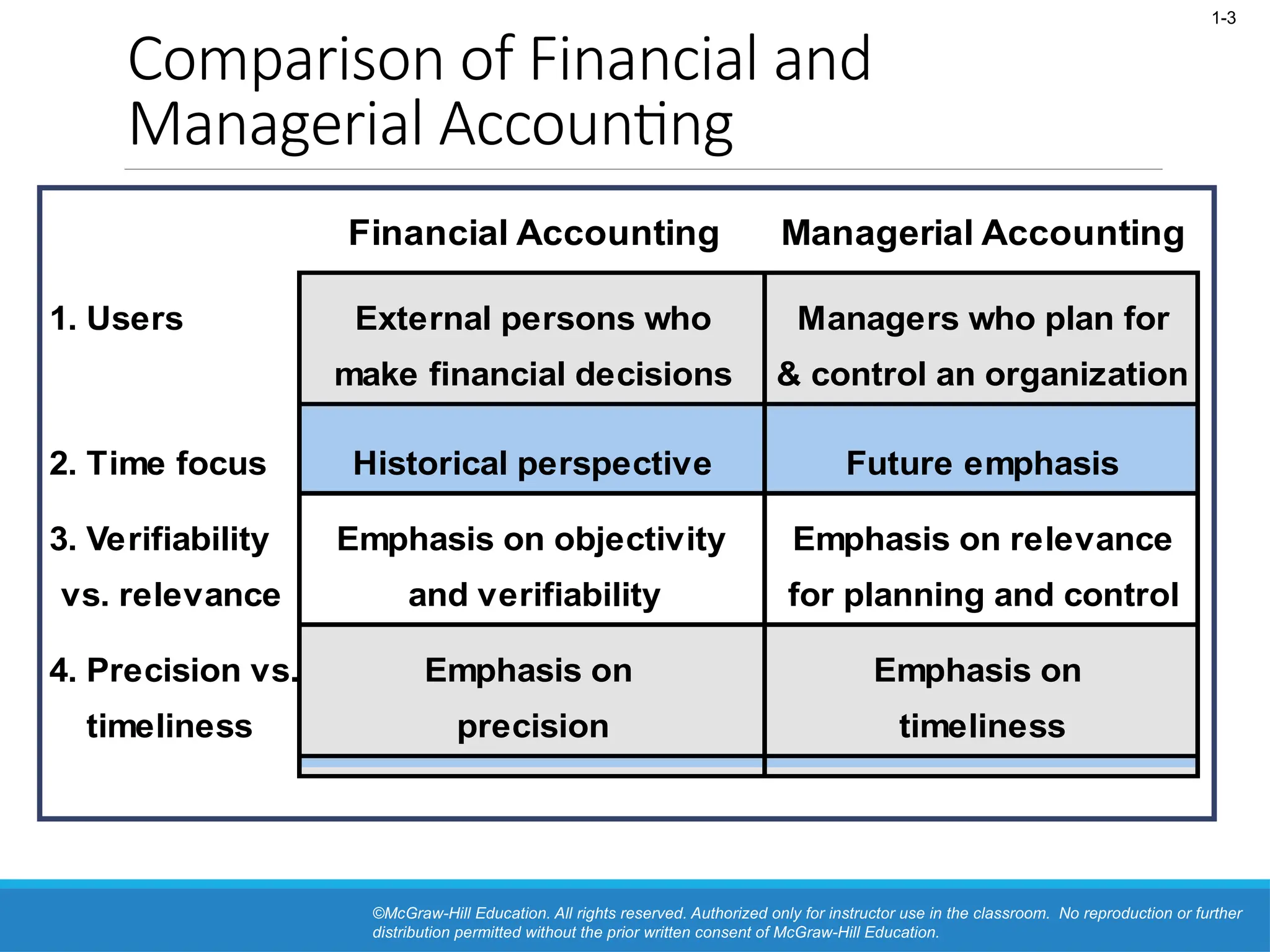 1-3

Comparison of Financial and Managerial Accounting

| | Financial Accounting | Managerial Accounting |
|---|---|---|
| 1. Users | External persons who make financial decisions | Managers who plan for & control an organization |
| 2. Time focus | Historical perspective | Future emphasis |
| 3. Verifiability vs. relevance | Emphasis on objectivity and verifiability | Emphasis on relevance for planning and control |
| 4. Precision vs. timeliness | Emphasis on precision | Emphasis on timeliness |

©McGraw-Hill Education. All rights reserved. Authorized only for instructor use in the classroom. No reproduction or further distribution permitted without the prior written consent of McGraw-Hill Education.